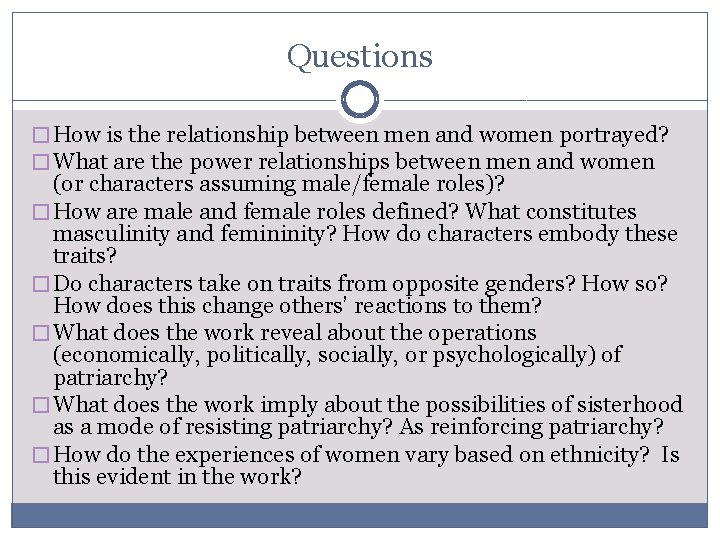 Questions

□ How is the relationship between men and women portrayed?

□ What are the power relationships between men and women (or characters assuming male/female roles)?

□ How are male and female roles defined? What constitutes masculinity and femininity? How do characters embody these traits?

□ Do characters take on traits from opposite genders? How so? How does this change others' reactions to them?

□ What does the work reveal about the operations (economically, politically, socially, or psychologically) of patriarchy?

□ What does the work imply about the possibilities of sisterhood as a mode of resisting patriarchy? As reinforcing patriarchy?

□ How do the experiences of women vary based on ethnicity? Is this evident in the work?